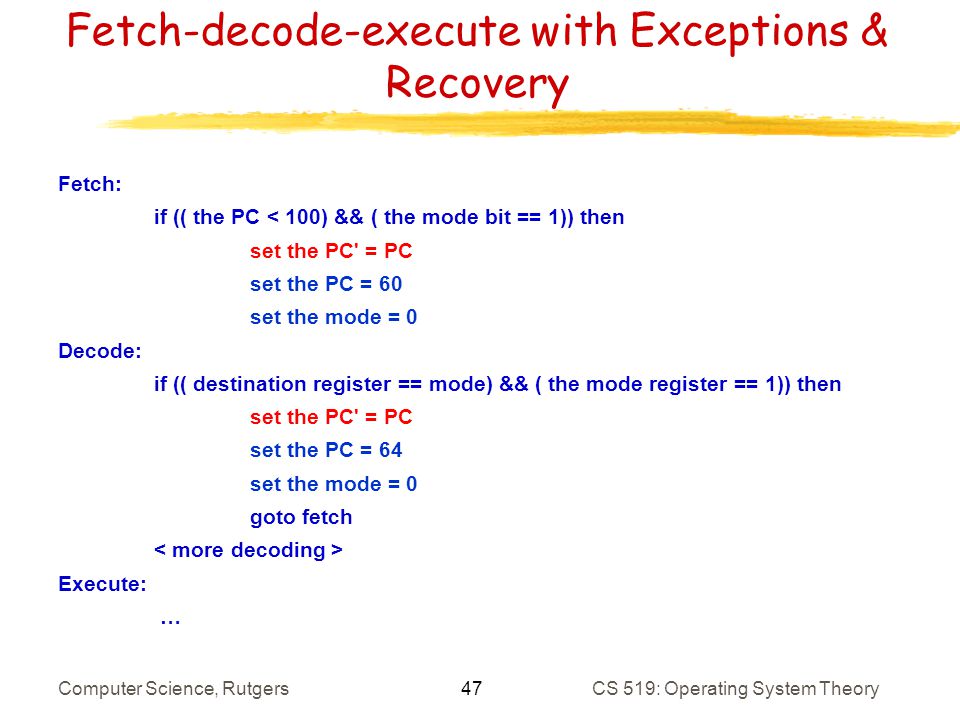 Fetch-decode-execute with Exceptions & Recovery

Fetch:
if (( the PC < 100) && ( the mode bit == 1)) then
set the PC' = PC
set the PC = 60
set the mode = 0
Decode:
if (( destination register == mode) && ( the mode register == 1)) then
set the PC' = PC
set the PC = 64
set the mode = 0
goto fetch
< more decoding >
Execute:
…

Computer Science, Rutgers
47
CS 519: Operating System Theory